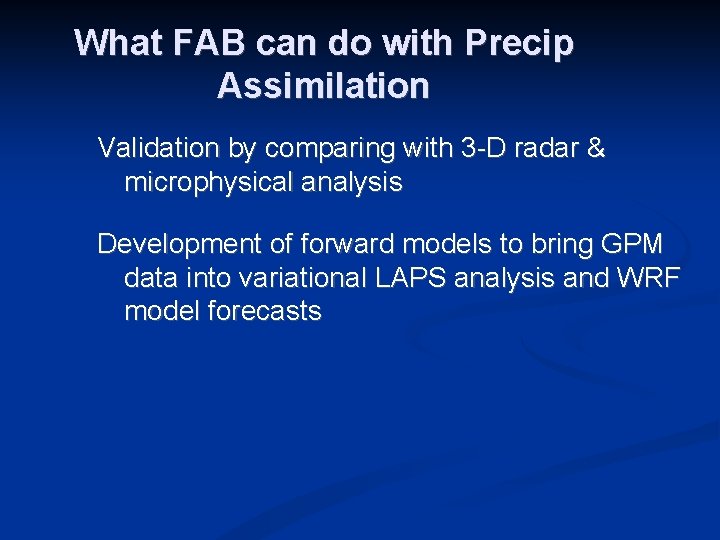 What FAB can do with Precip Assimilation

Validation by comparing with 3-D radar & microphysical analysis

Development of forward models to bring GPM data into variational LAPS analysis and WRF model forecasts